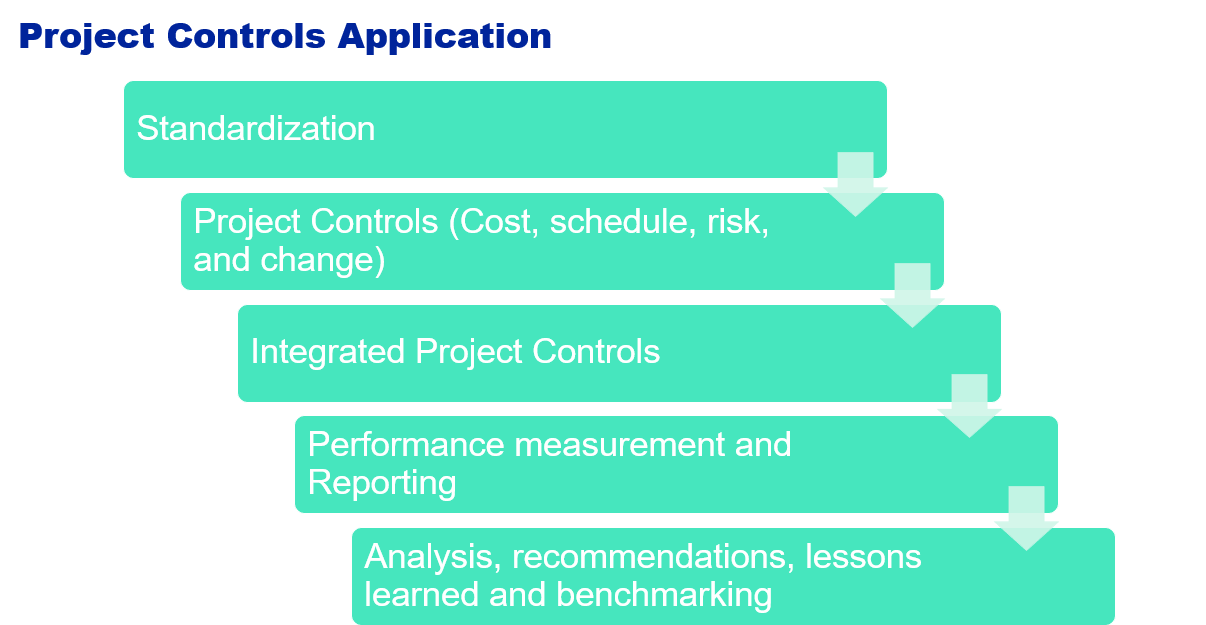 Project Controls Application

Standardization

Project Controls (Cost, schedule, risk, and change)

Integrated Project Controls

Performance measurement and Reporting

Analysis, recommendations, lessons learned and benchmarking